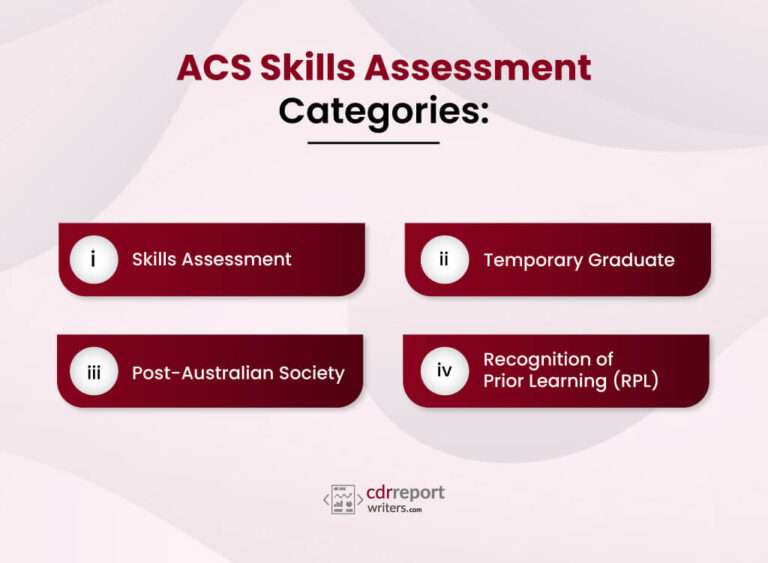 ACS Skills Assessment Categories:

i Skills Assessment

ii Temporary Graduate

iii Post-Australian Society

iv Recognition of Prior Learning (RPL)

cdrreport writers.com